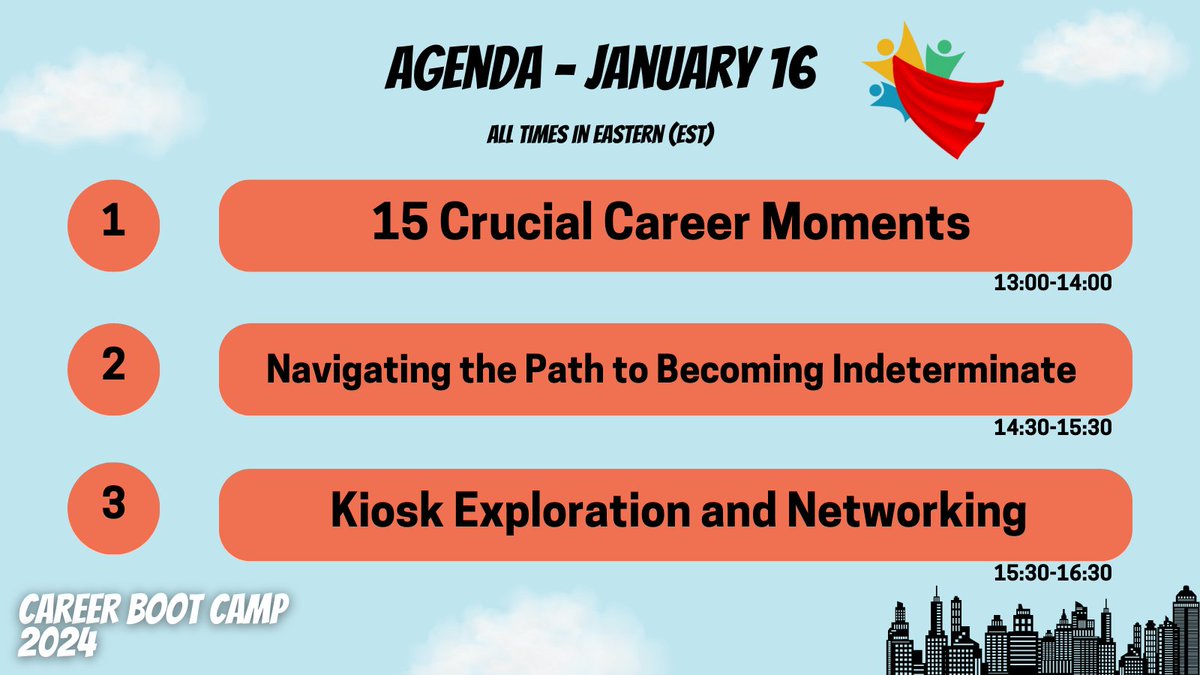 AGENDA - JANUARY 16

ALL TIMES IN EASTERN (EST)

1

15 Crucial Career Moments

13:00-14:00

2

Navigating the Path to Becoming Indeterminate

14:30-15:30

3

Kiosk Exploration and Networking

15:30-16:30

CAREER BOOT CAMP 2024